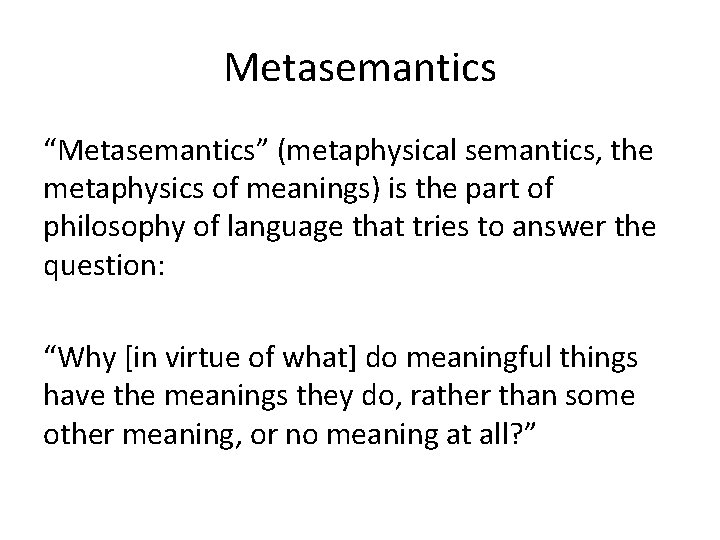 Metasemantics

“Metasemantics” (metaphysical semantics, the metaphysics of meanings) is the part of philosophy of language that tries to answer the question:

“Why [in virtue of what] do meaningful things have the meanings they do, rather than some other meaning, or no meaning at all?”